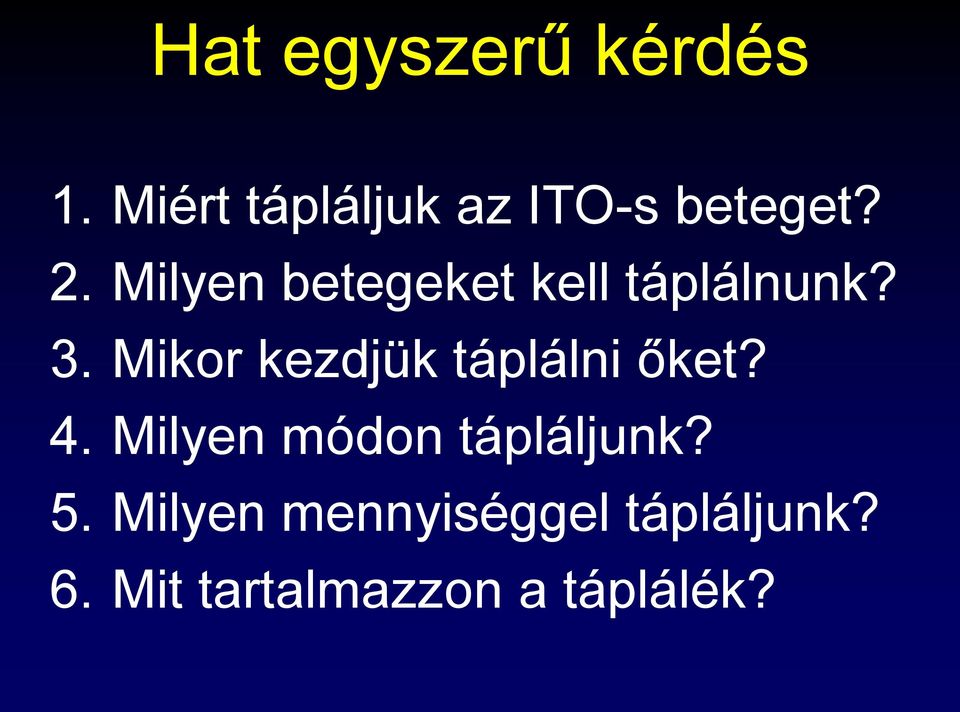 Hat egyszerű kérdés

1. Miért tápláljuk az ITO-s beteget?
2. Milyen betegeket kell táplálnunk?
3. Mikor kezdjük táplálni őket?
4. Milyen módon tápláljunk?
5. Milyen mennyiséggel tápláljunk?
6. Mit tartalmazzon a táplálék?